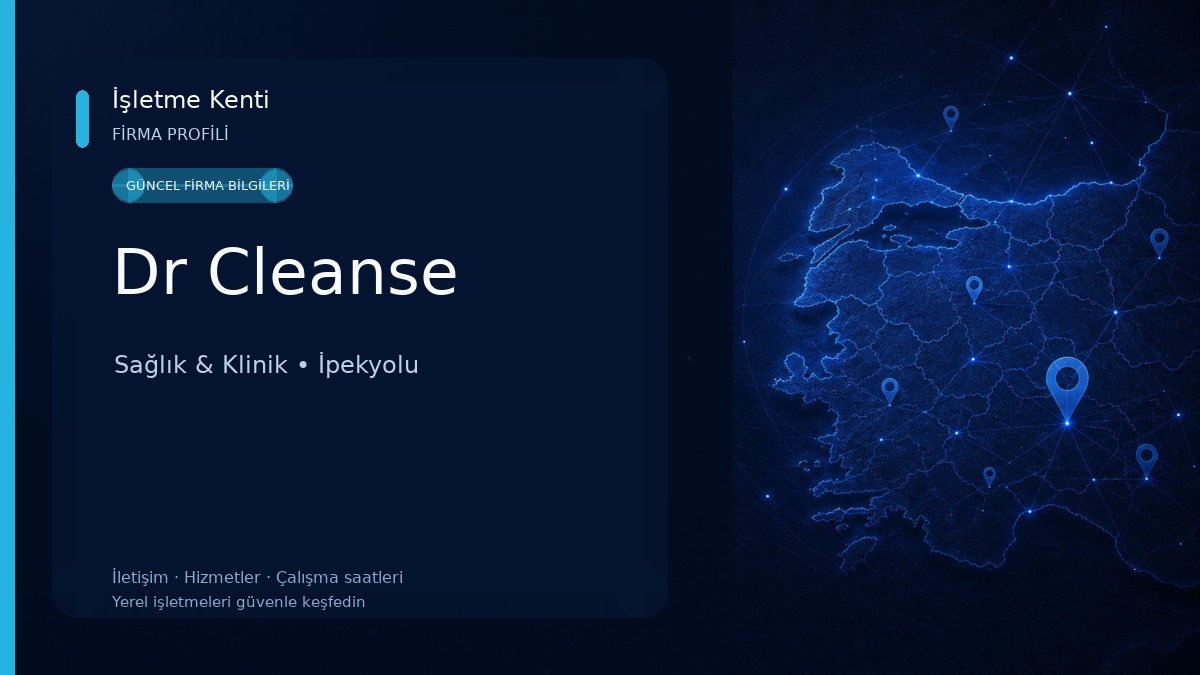 İşletme Kenti
FİRMA PROFİLİ

GÜNCEL FİRMA BİLGİLERİ

Dr Cleanse

Sağlık & Klinik • İpekyolu

İletişim · Hizmetler · Çalışma saatleri
Yerel işletmeleri güvenle keşfedin